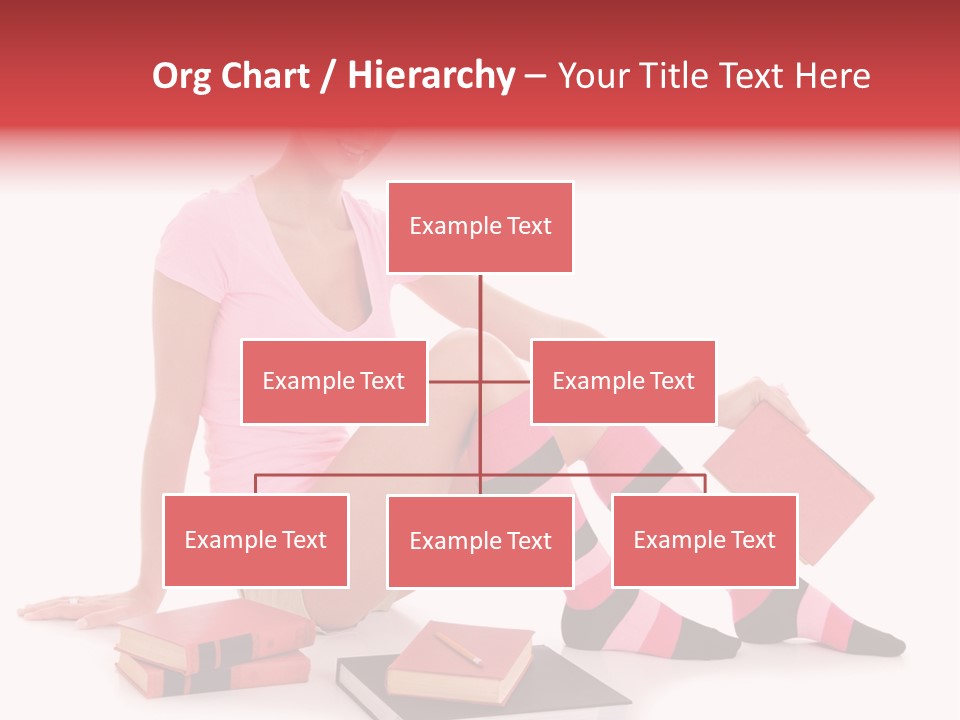 Org Chart / Hierarchy – Your Title Text Here

Example Text

Example Text

Example Text

Example Text

Example Text

Example Text